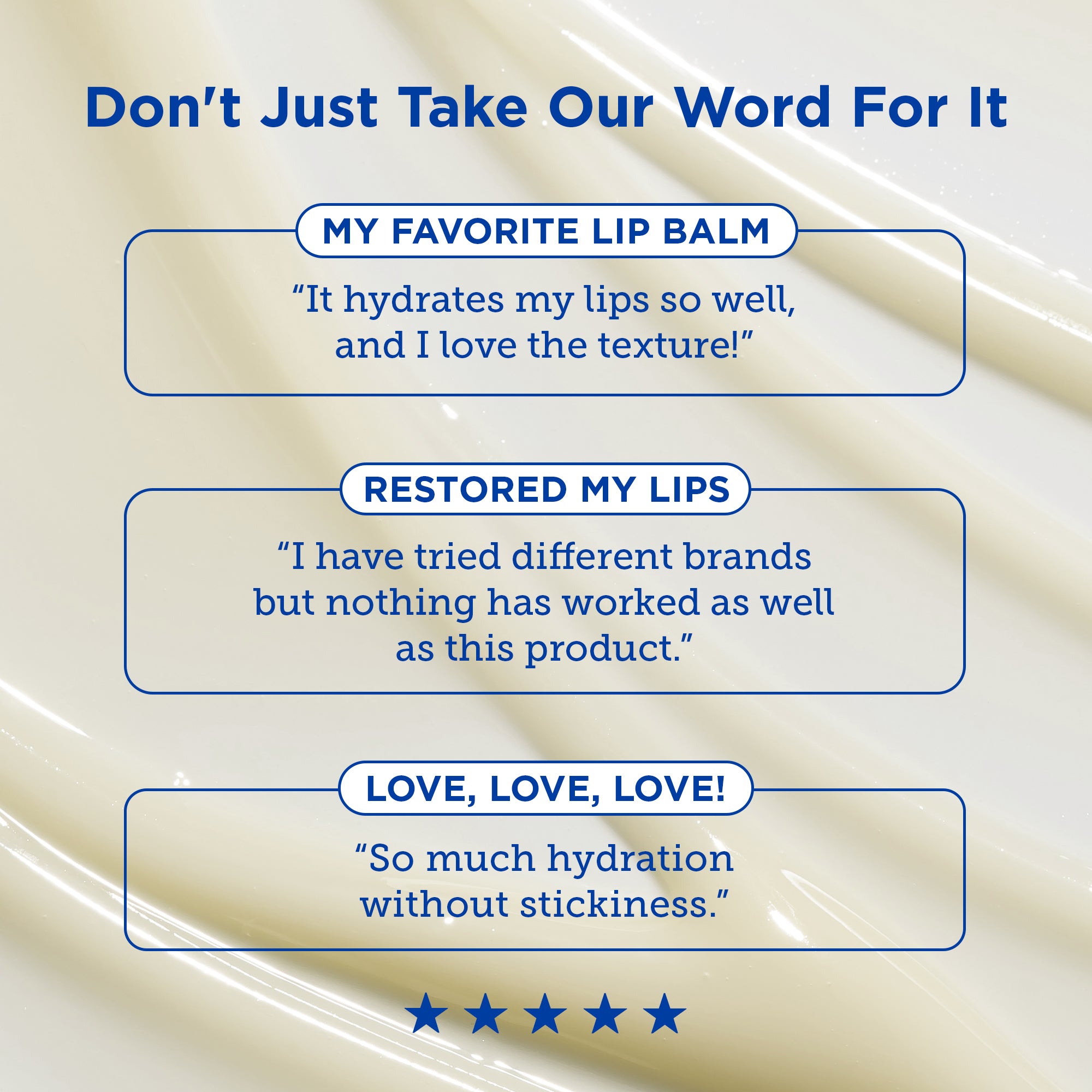 Don't Just Take Our Word For It

MY FAVORITE LIP BALM

"It hydrates my lips so well, and I love the texture!"

RESTORED MY LIPS

"I have tried different brands but nothing has worked as well as this product."

LOVE, LOVE, LOVE!

"So much hydration without stickiness."

★★★★★